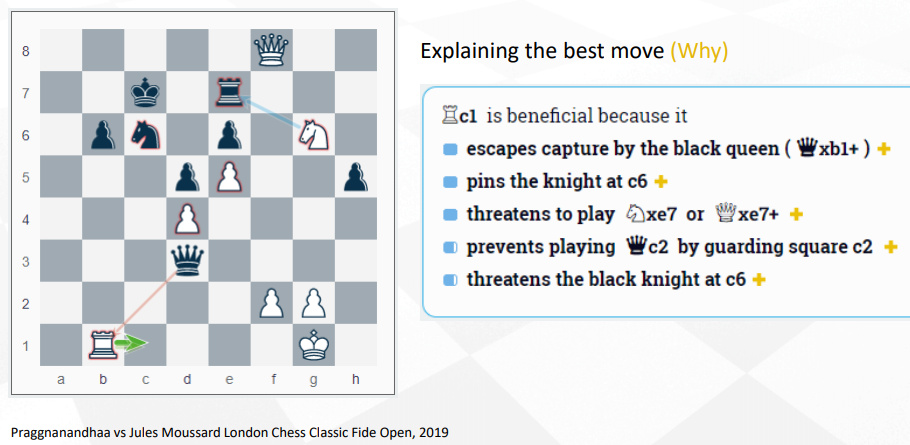 8
7
6
5
4
3
2
1
a b c d e f g h

Explaining the best move (Why)

♖c1 is beneficial because it
escapes capture by the black queen ( ♛xb1+ ) +
pins the knight at c6 +
threatens to play ♘xe7 or ♕xe7+ +
prevents playing ♛c2 by guarding square c2 +
threatens the black knight at c6 +

Praggnanandhaa vs Jules Moussard London Chess Classic Fide Open, 2019